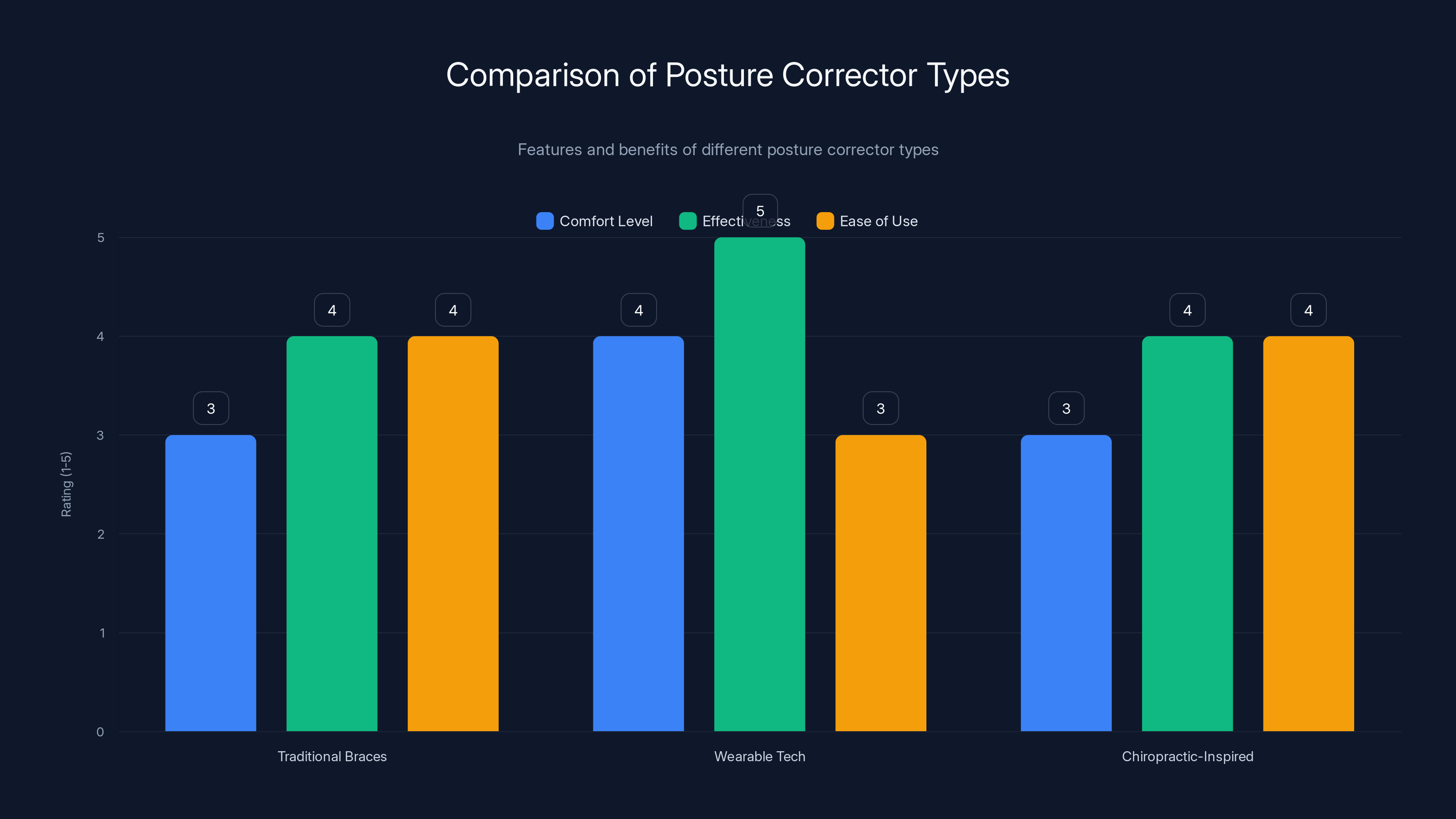 Comparison of Posture Corrector Types

Features and benefits of different posture corrector types

Comfort Level Effectiveness Ease of Use

Rating (1-5)

5
4
3
2
1
0

3 4 4 4 5 3 3 4 4

Traditional Braces
Wearable Tech
Chiropractic-Inspired